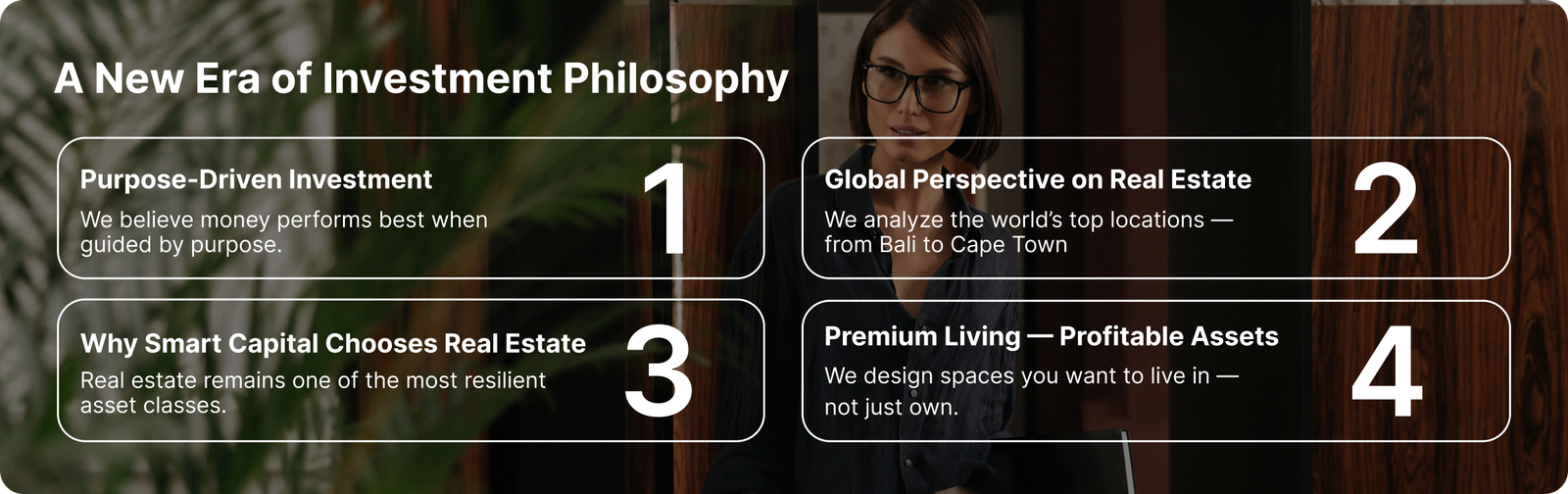 A New Era of Investment Philosophy

Purpose-Driven Investment

We believe money performs best when guided by purpose.

1

Global Perspective on Real Estate

We analyze the world's top locations — from Bali to Cape Town

2

Why Smart Capital Chooses Real Estate

Real estate remains one of the most resilient asset classes.

3

Premium Living — Profitable Assets

We design spaces you want to live in — not just own.

4